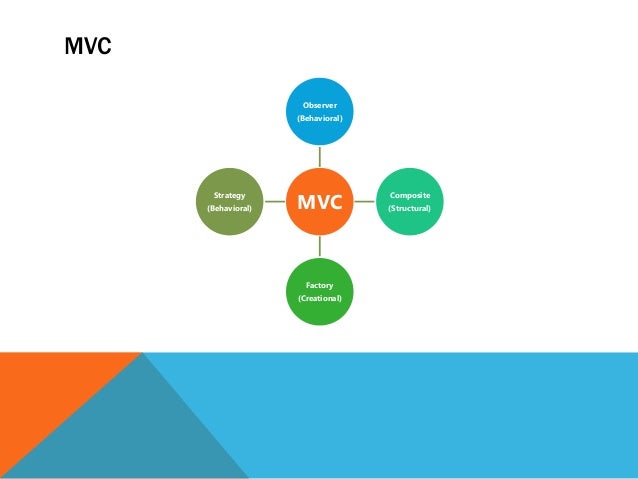 MVC

Observer
(Behavioral)

Strategy
(Behavioral)

MVC

Composite
(Structural)

Factory
(Creational)